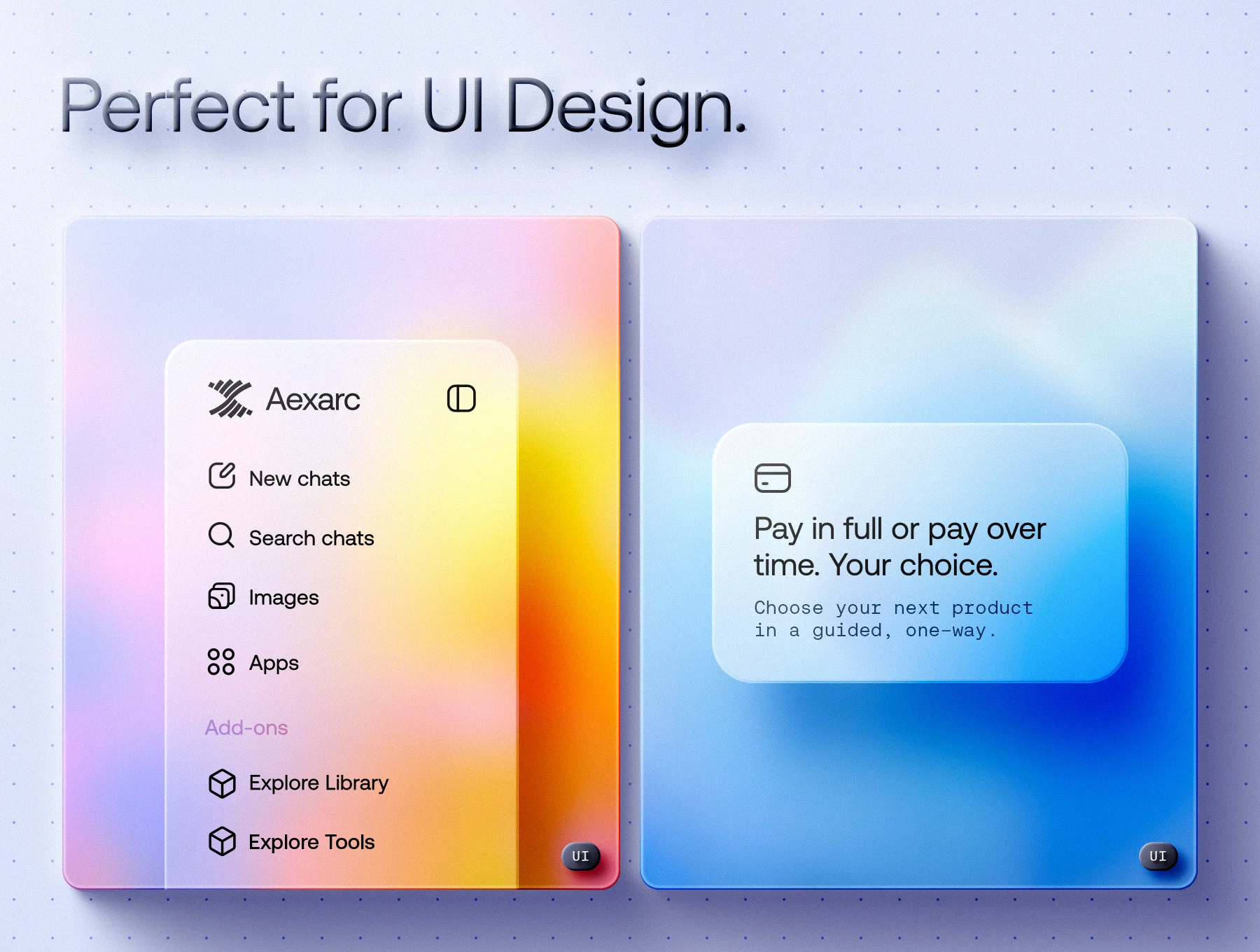 Perfect for UI Design.

Aexarc

New chats

Search chats

Images

Apps

Add-ons

Explore Library

Explore Tools

UI

Pay in full or pay over time. Your choice.

Choose your next product in a guided, one-way.

UI